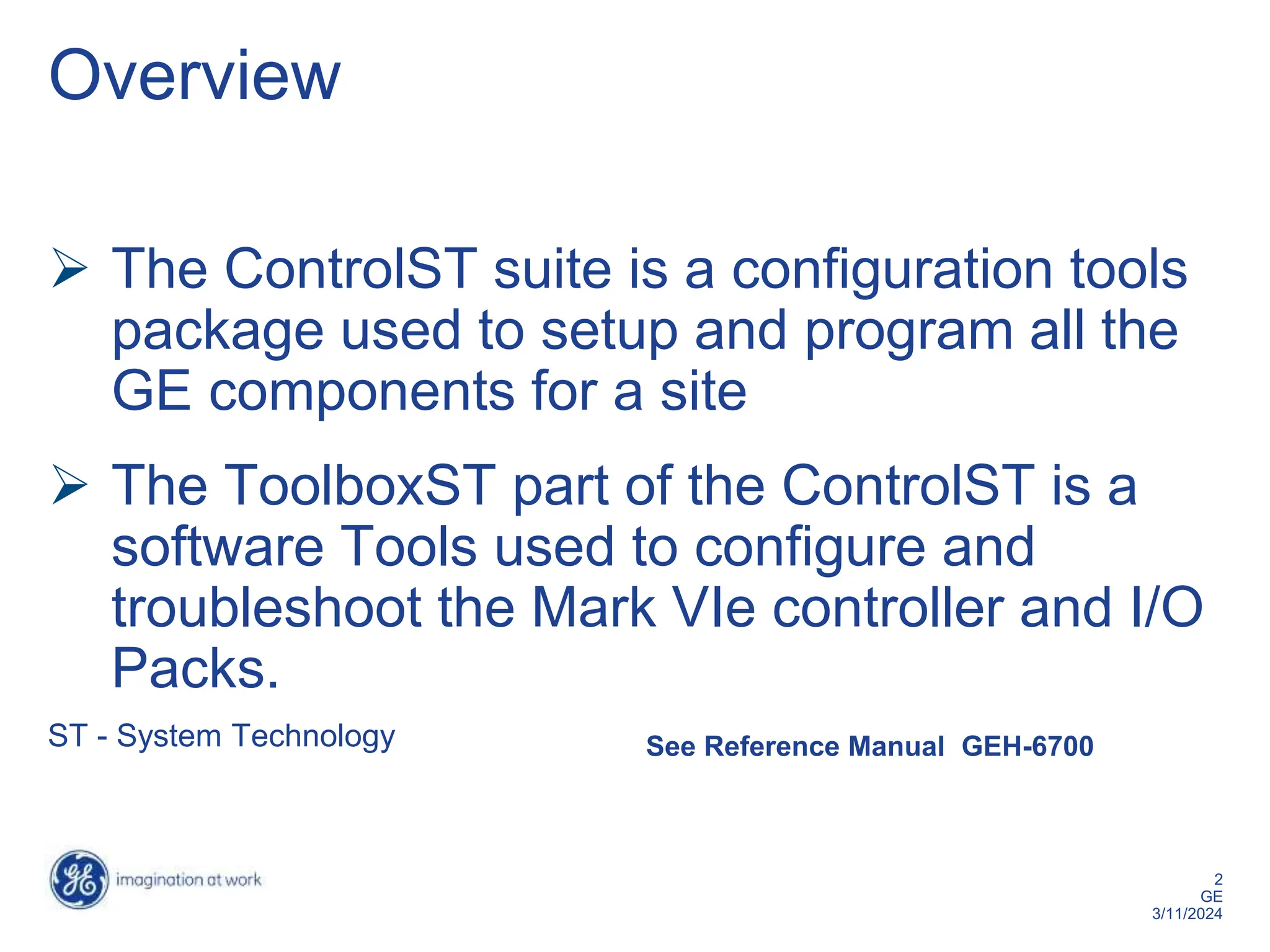 Overview

➢ The ControlST suite is a configuration tools package used to setup and program all the GE components for a site

➢ The ToolboxST part of the ControlST is a software Tools used to configure and troubleshoot the Mark VIe controller and I/O Packs.

ST - System Technology

See Reference Manual GEH-6700

GE imagination at work

2
GE
3/11/2024